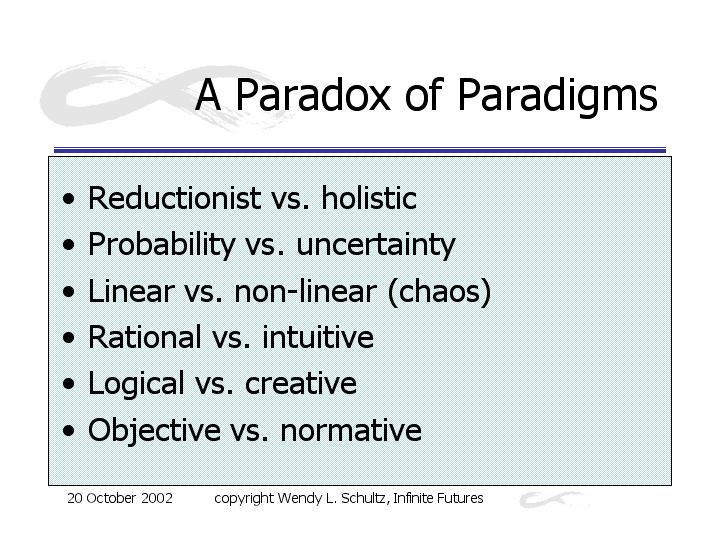 A Paradox of Paradigms

• Reductionist vs. holistic
• Probability vs. uncertainty
• Linear vs. non-linear (chaos)
• Rational vs. intuitive
• Logical vs. creative
• Objective vs. normative

20 October 2002 copyright Wendy L. Schultz, Infinite Futures